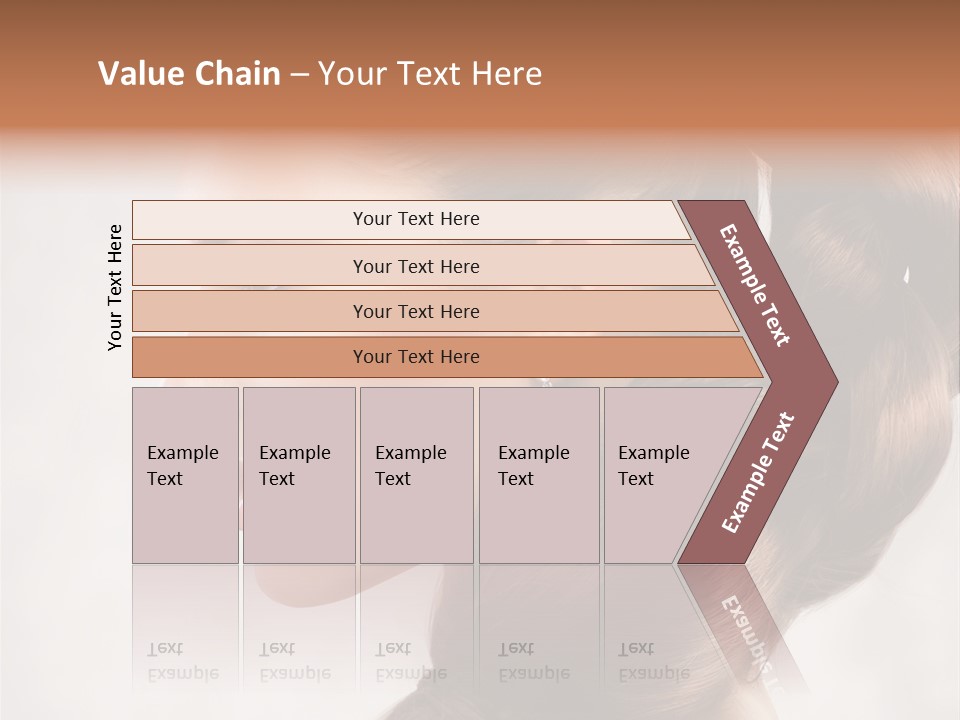 Value Chain – Your Text Here

Your Text Here

Your Text Here

Your Text Here

Your Text Here

Your Text Here

Example Text

Example Text

Example Text

Example Text

Example Text

Example Text

Example Text